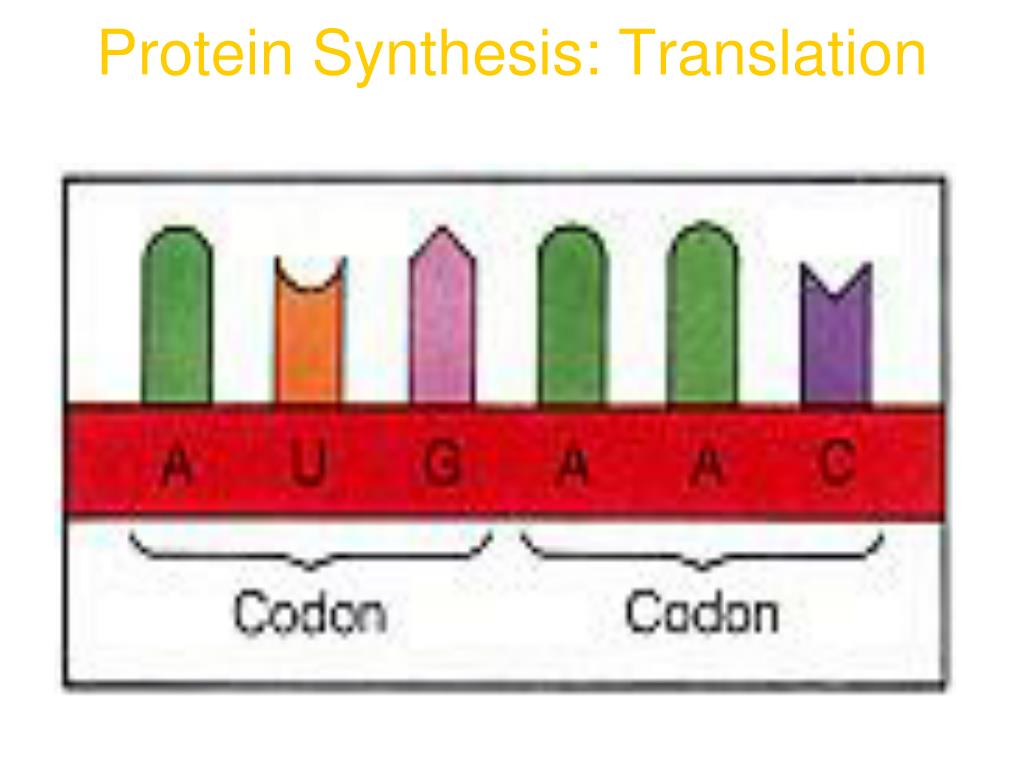 Protein Synthesis: Translation

A U G A A C

Codon Codon